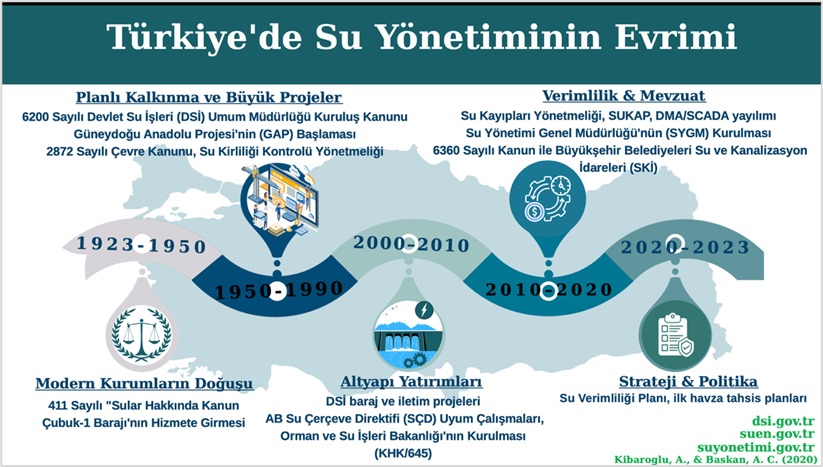 Türkiye'de Su Yönetiminin Evrimi

Planlı Kalkınma ve Büyük Projeler
6200 Sayılı Devlet Su İşleri (DSİ) Umum Müdürlüğü Kuruluş Kanunu
Güneydoğu Anadolu Projesi'nin (GAP) Başlaması
2872 Sayılı Çevre Kanunu, Su Kirliliği Kontrolü Yönetmeliği

Verimlilik & Mevzuat
Su Kayıpları Yönetmeliği, SUKAP, DMA/SCADA yayılımı
Su Yönetimi Genel Müdürlüğü'nün (SYGM) Kurulması
6360 Sayılı Kanun ile Büyükşehir Belediyeleri Su ve Kanalizasyon İdareleri (SKİ)

1923-1950

1950-1990

2000-2010

2010-2020

2020-2023

Modern Kurumların Doğuşu
411 Sayılı "Sular Hakkında Kanun
Çubuk-1 Barajı'nın Hizmete Girmesi

Altyapı Yatırımları
DSİ baraj ve iletim projeleri
AB Su Çerçeve Direktifi (SÇD) Uyum Çalışmaları,
Orman ve Su İşleri Bakanlığı'nın Kurulması (KHK/645)

Strateji & Politika
Su Verimliliği Planı, ilk havza tahsis planları

dsi.gov.tr
suen.gov.tr
suyonetimi.gov.tr
Kibaroglu, A., & Baskan, A. C. (2020)